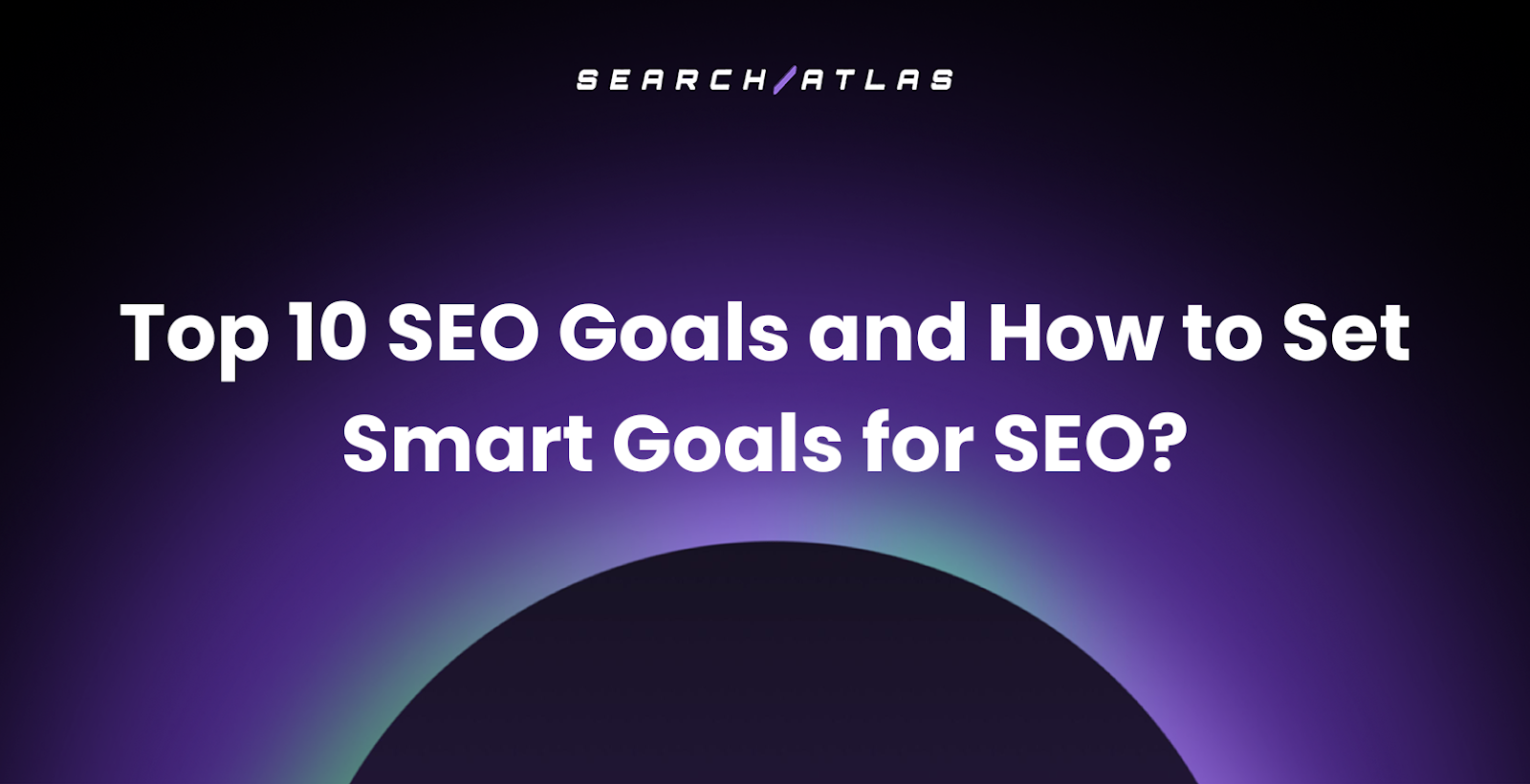 SEARCH/ATLAS

Top 10 SEO Goals and How to Set Smart Goals for SEO?